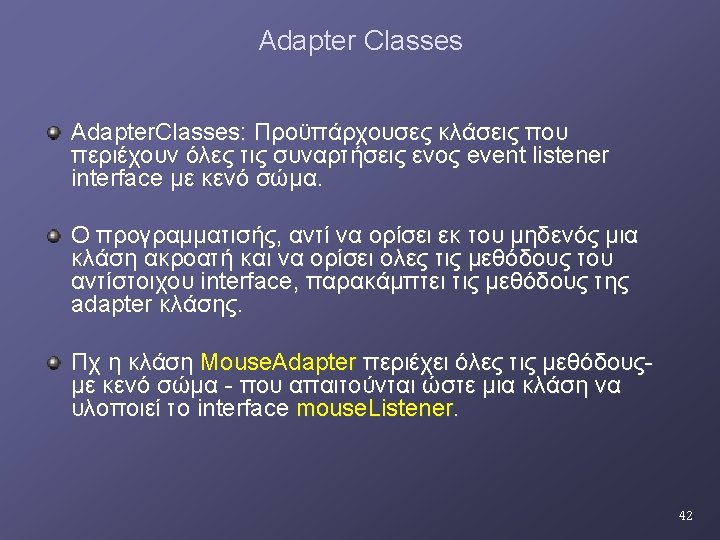 Adapter Classes

AdapterClasses: Προϋπάρχουσες κλάσεις που περιέχουν όλες τις συναρτήσεις ενος event listener interface με κενό σώμα.

Ο προγραμματισής, αντί να ορίσει εκ του μηδενός μια κλάση ακροατή και να ορίσει ολες τις μεθόδους του αντίστοιχου interface, παρακάμπτει τις μεθόδους της adapter κλάσης.

Πχ η κλάση MouseAdapter περιέχει όλες τις μεθόδους- με κενό σώμα - που απαιτούνται ώστε μια κλάση να υλοποιεί το interface mouseListener.

42